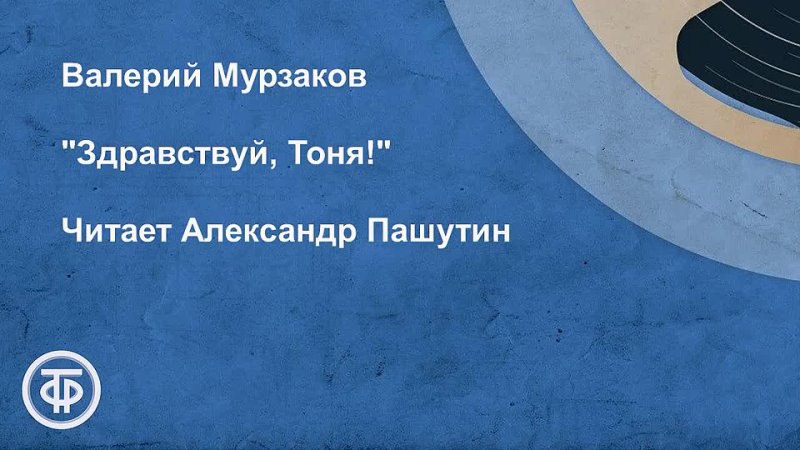 Валерий Мурзаков

"Здравствуй, Тоня!"

Читает Александр Пашутин

ТФ